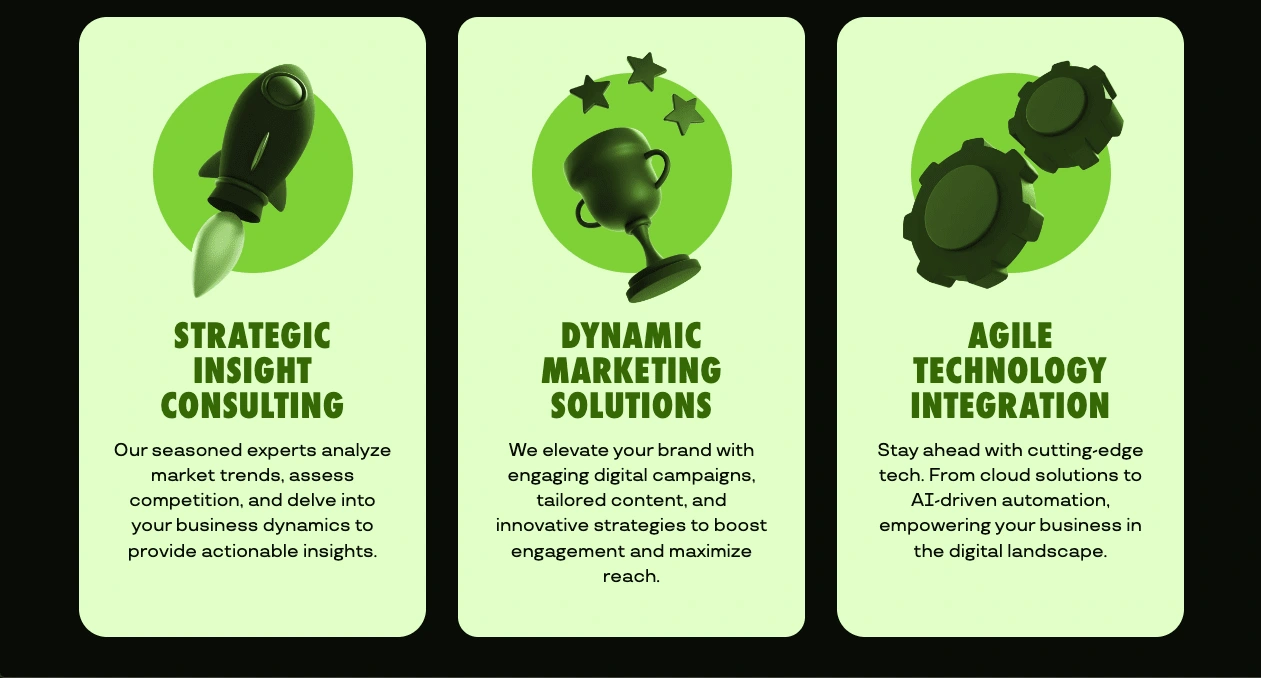 STRATEGIC INSIGHT CONSULTING

Our seasoned experts analyze market trends, assess competition, and delve into your business dynamics to provide actionable insights.

DYNAMIC MARKETING SOLUTIONS

We elevate your brand with engaging digital campaigns, tailored content, and innovative strategies to boost engagement and maximize reach.

AGILE TECHNOLOGY INTEGRATION

Stay ahead with cutting-edge tech. From cloud solutions to AI-driven automation, empowering your business in the digital landscape.